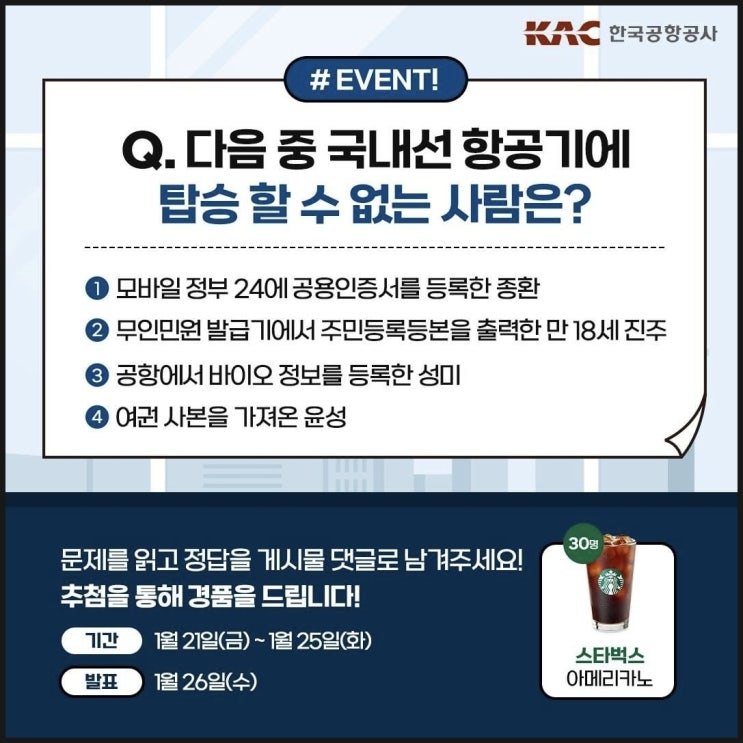 KAC 한국공항공사

# EVENT!

Q. 다음 중 국내선 항공기에 탑승 할 수 없는 사람은?

1 모바일 정부 24에 공용인증서를 등록한 종환

2 무인민원 발급기에서 주민등록등본을 출력한 만 18세 진주

3 공항에서 바이오 정보를 등록한 성미

4 여권 사본을 가져온 윤성

문제를 읽고 정답을 게시물 댓글로 남겨주세요!
추첨을 통해 경품을 드립니다!

기간 1월 21일(금) ~ 1월 25일(화)

발표 1월 26일(수)

30명

스타벅스
아메리카노